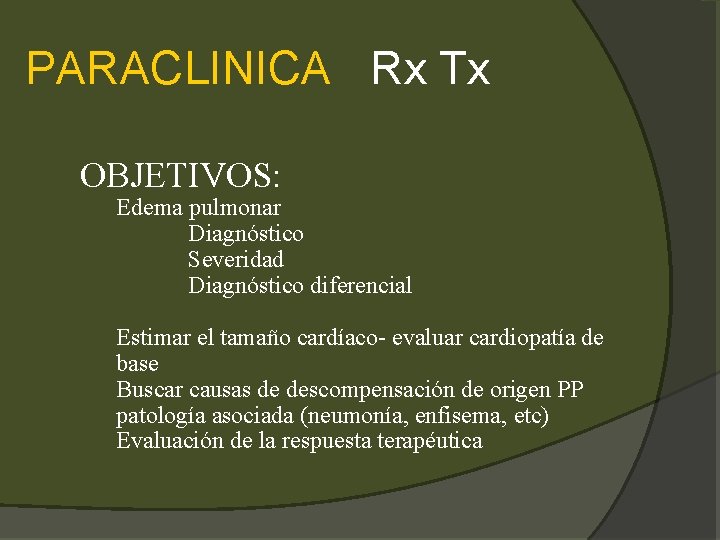 PARACLINICA Rx Tx

OBJETIVOS:

Edema pulmonar

Diagnóstico

Severidad

Diagnóstico diferencial

Estimar el tamaño cardíaco- evaluar cardiopatía de base

Buscar causas de descompensación de origen PP patología asociada (neumonía, enfisema, etc)

Evaluación de la respuesta terapéutica